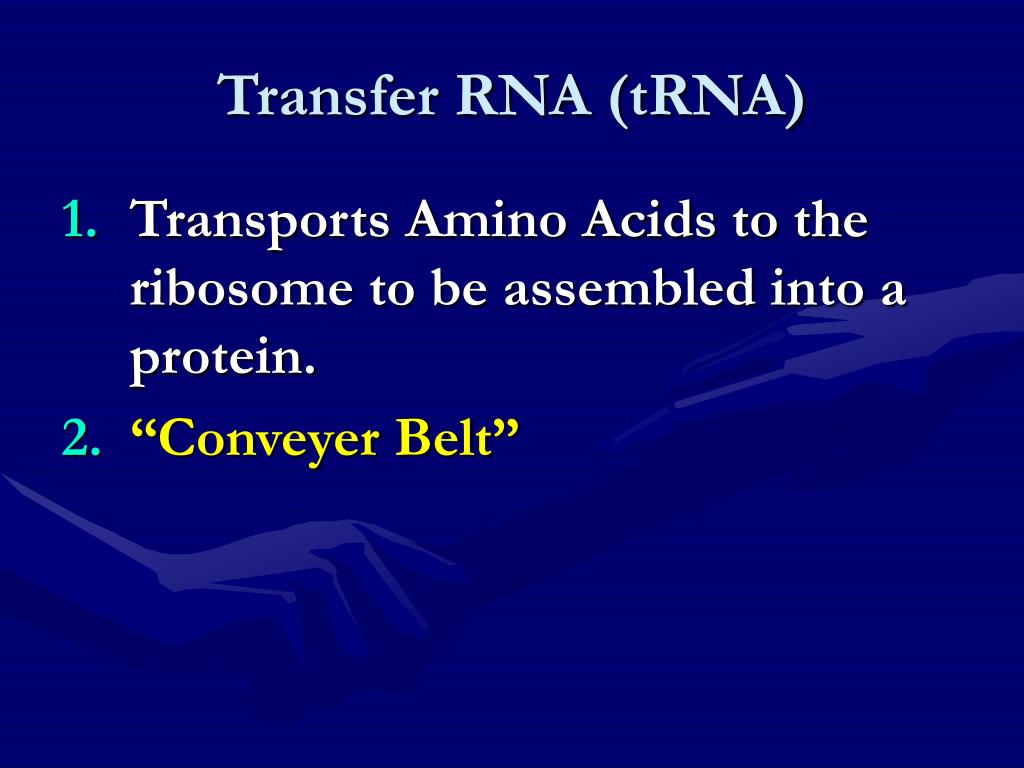 Transfer RNA (tRNA)

1. Transports Amino Acids to the ribosome to be assembled into a protein.
2. “Conveyer Belt”